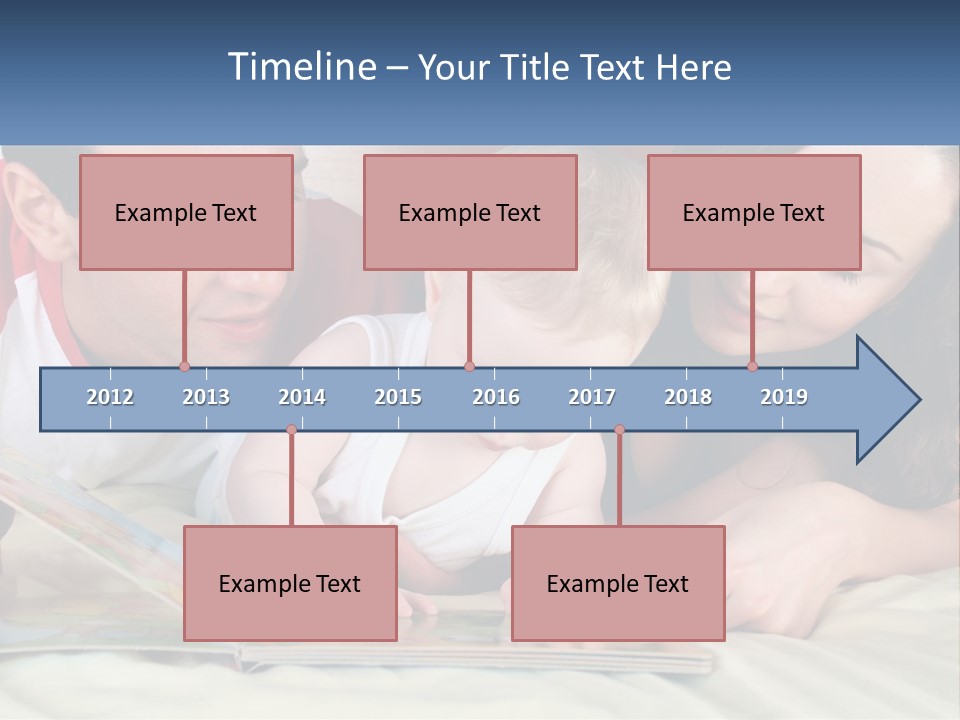 Timeline – Your Title Text Here

Example Text

Example Text

Example Text

2012 2013 2014 2015 2016 2017 2018 2019

Example Text

Example Text